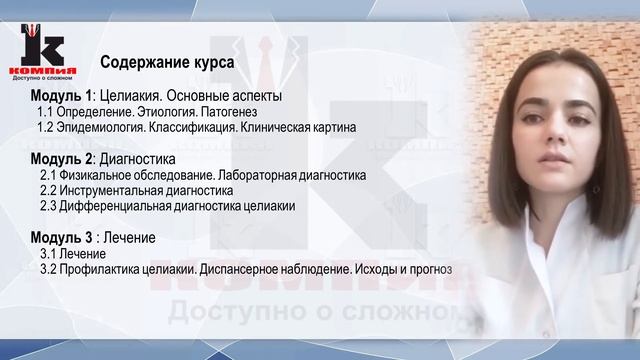 КОМПИЯ
Доступно о сложном

Содержание курса

Модуль 1: Целиакия. Основные аспекты
1.1 Определение. Этиология. Патогенез
1.2 Эпидемиология. Классификация. Клиническая картина

Модуль 2: Диагностика
2.1 Физикальное обследование. Лабораторная диагностика
2.2 Инструментальная диагностика
2.3 Дифференциальная диагностика целиакии

Модуль 3 : Лечение
3.1 Лечение
3.2 Профилактика целиакии. Диспансерное наблюдение. Исходы и прогноз

КОМПИЯ
Доступно о сложном